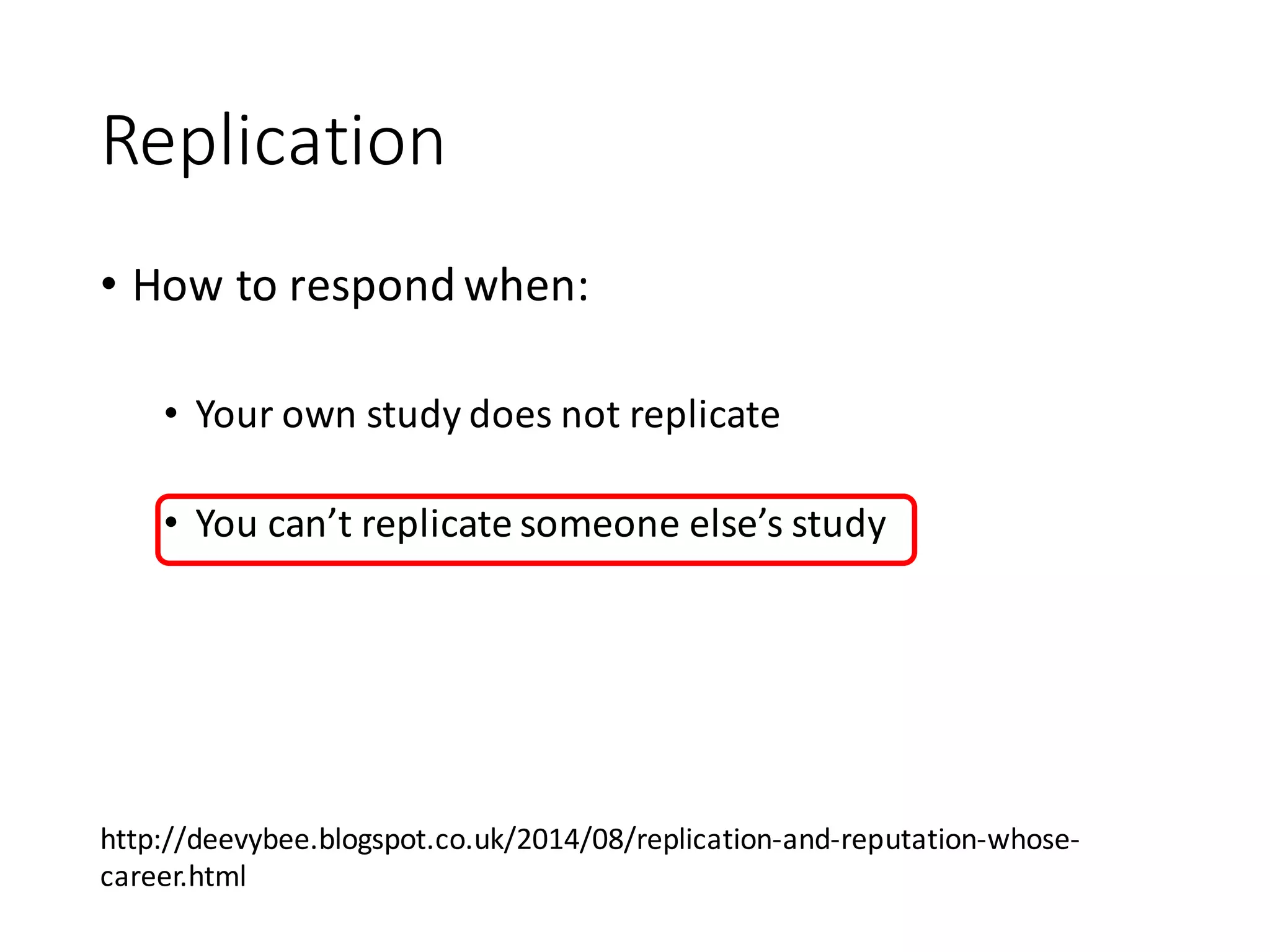 Replication

• How to respond when:

• Your own study does not replicate

• You can’t replicate someone else’s study

http://deevybee.blogspot.co.uk/2014/08/replication-and-reputation-whose-career.html